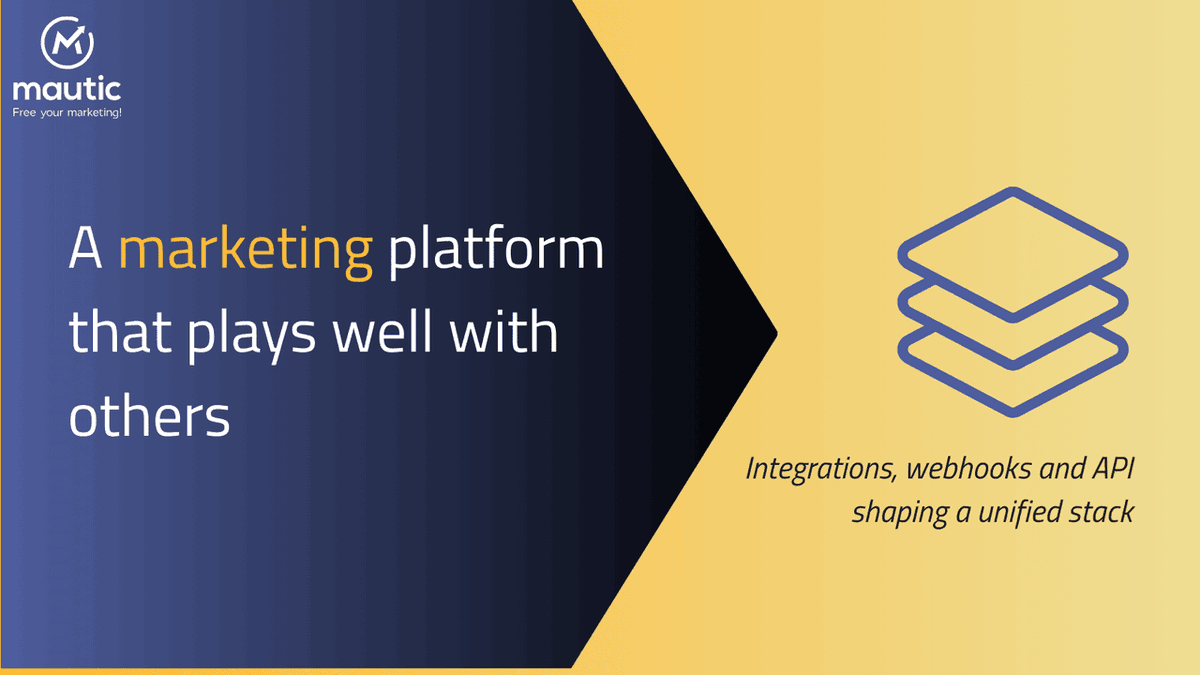 mautic
Free your marketing!

A marketing platform that plays well with others

Integrations, webhooks and API shaping a unified stack